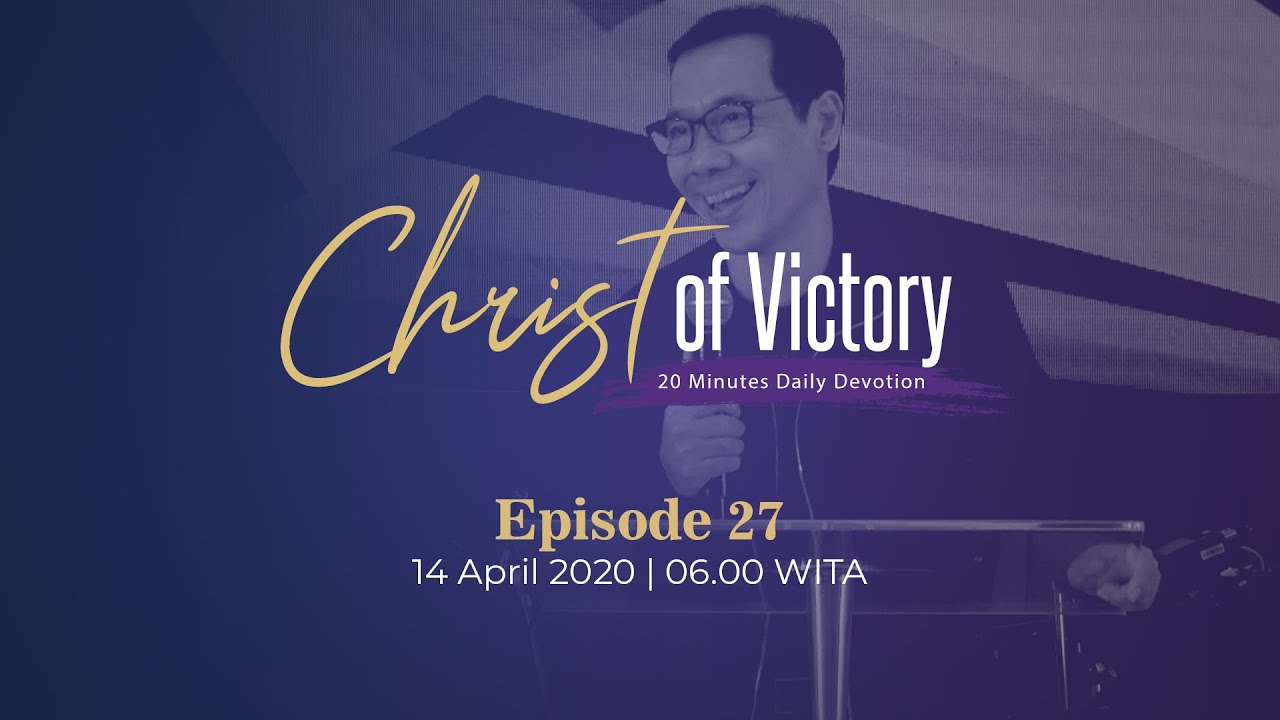 Christ of Victory
20 Minutes Daily Devotion

Episode 27
14 April 2020 | 06.00 WITA